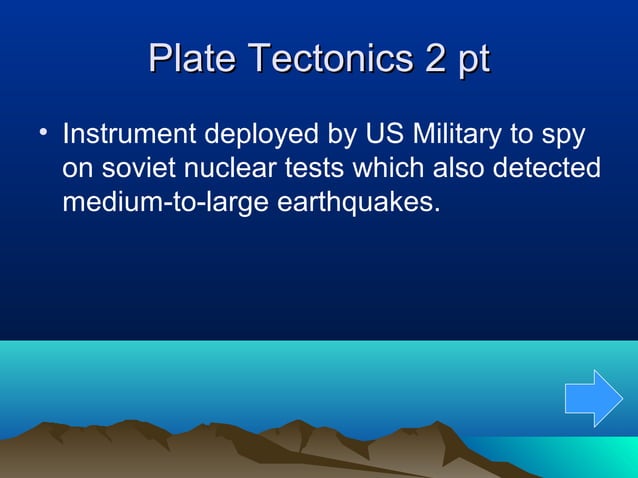 Plate Tectonics 2 pt

• Instrument deployed by US Military to spy on soviet nuclear tests which also detected medium-to-large earthquakes.